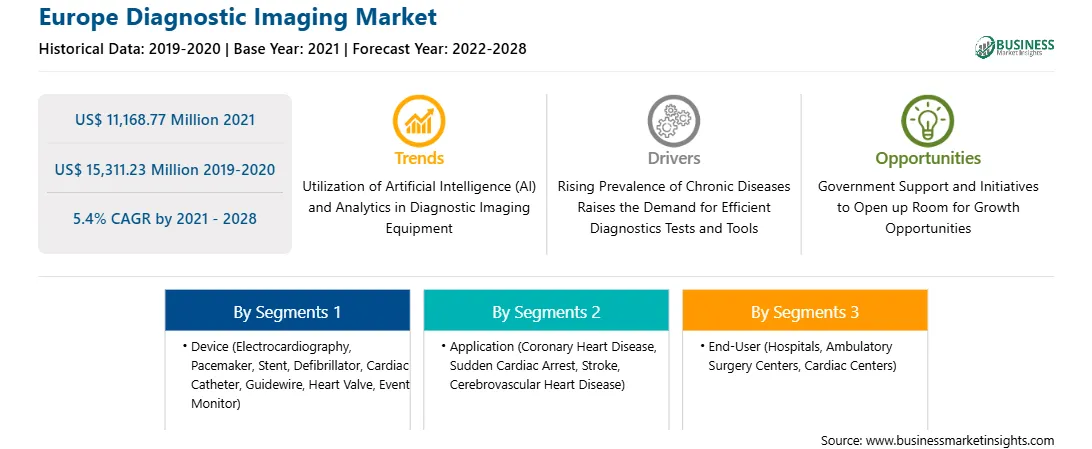 Europe Diagnostic Imaging Market

Historical Data: 2019-2020 | Base Year: 2021 | Forecast Year: 2022-2028

BUSINESS Market Insights

US$ 11,168.77 Million 2021

US$ 15,311.23 Million 2019-2020

5.4% CAGR by 2021 - 2028

Trends

Utilization of Artificial Intelligence (AI) and Analytics in Diagnostic Imaging Equipment

Drivers

Rising Prevalence of Chronic Diseases Raises the Demand for Efficient Diagnostics Tests and Tools

Opportunities

Government Support and Initiatives to Open up Room for Growth Opportunities

By Segments 1

• Device (Electrocardiography, Pacemaker, Stent, Defibrillator, Cardiac Catheter, Guidewire, Heart Valve, Event Monitor)

By Segments 2

• Application (Coronary Heart Disease, Sudden Cardiac Arrest, Stroke, Cerebrovascular Heart Disease)

By Segments 3

• End-User (Hospitals, Ambulatory Surgery Centers, Cardiac Centers)

Source: www.businessmarketinsights.com